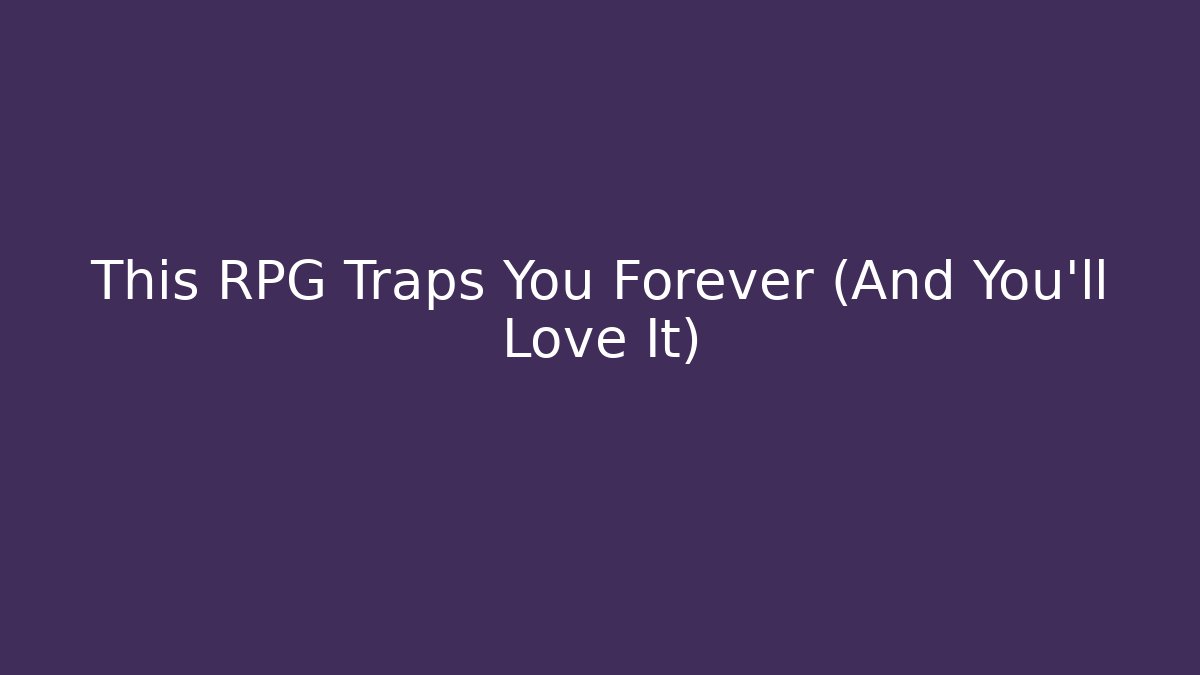 This RPG Traps You Forever (And You'll Love It)